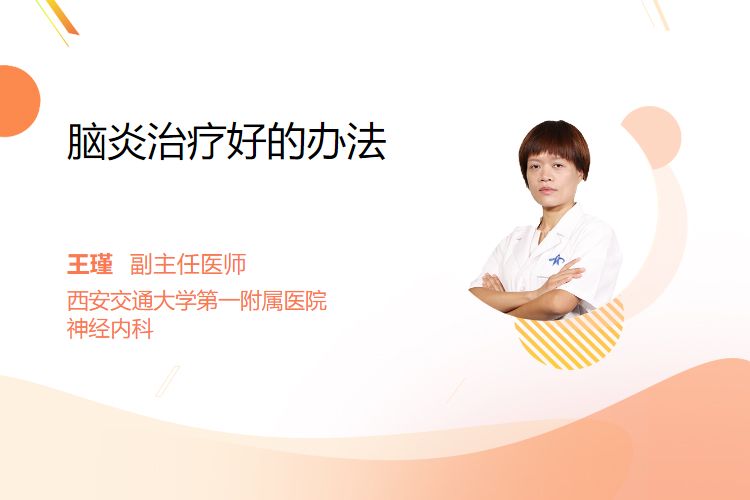 脑炎治疗好的办法

王瑾 副主任医师
西安交通大学第一附属医院
神经内科